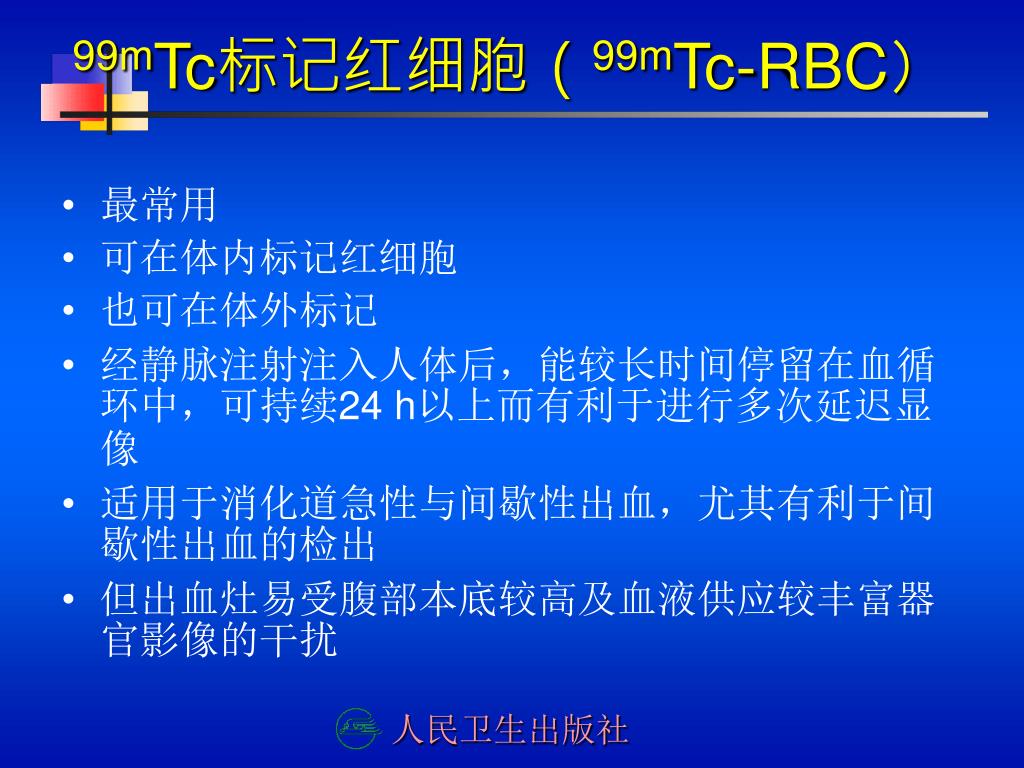 $^{99m}$Tc标记红细胞（$^{99m}$Tc-RBC）

• 最常用
• 可在体内标记红细胞
• 也可在体外标记
• 经静脉注射注入人体后，能较长时间停留在血循环中，可持续24 h以上而有利于进行多次延迟显像
• 适用于消化道急性与间歇性出血，尤其有利于间歇性出血的检出
• 但出血灶易受腹部本底较高及血液供应较丰富器官影像的干扰

人民卫生出版社